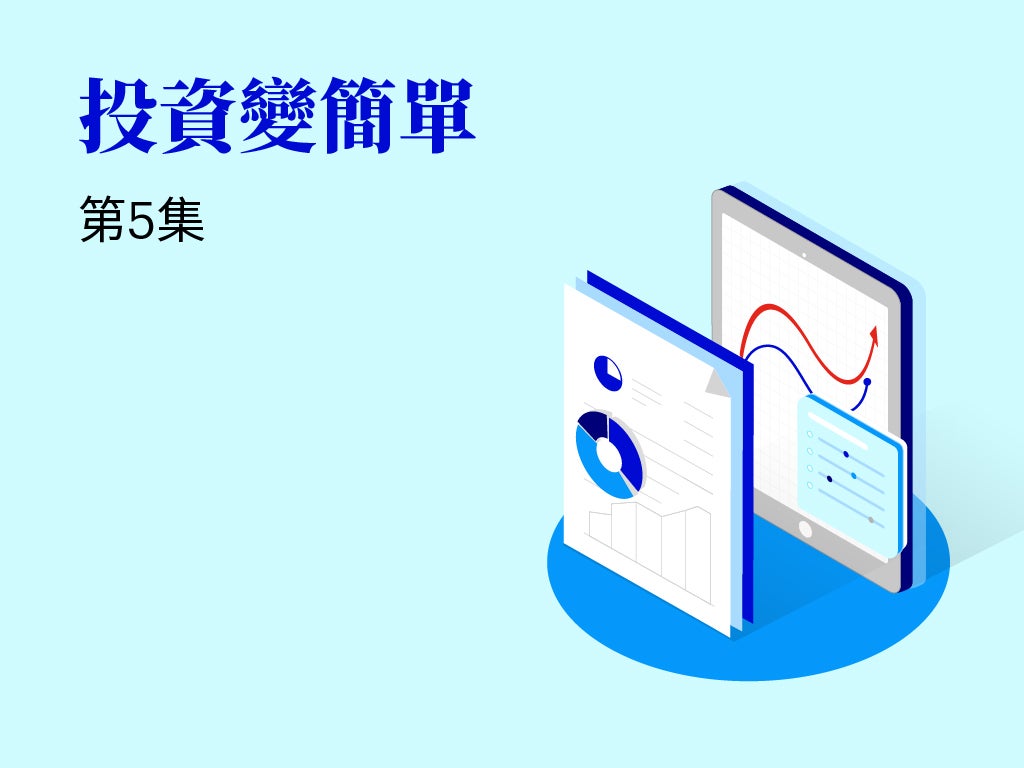 投資變簡單

第5集